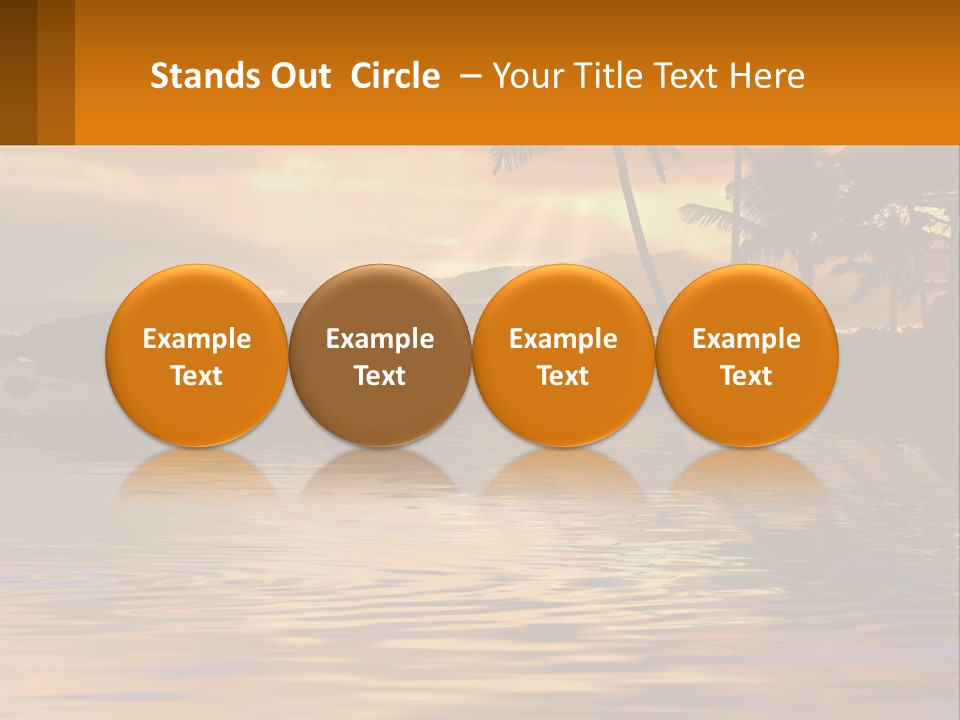 Stands Out Circle – Your Title Text Here

Example Text

Example Text

Example Text

Example Text